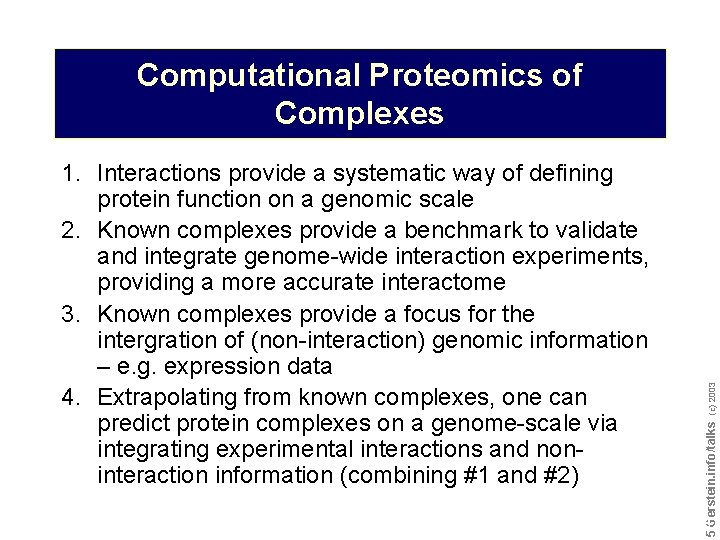 Computational Proteomics of Complexes

1. Interactions provide a systematic way of defining protein function on a genomic scale
2. Known complexes provide a benchmark to validate and integrate genome-wide interaction experiments, providing a more accurate interactome
3. Known complexes provide a focus for the intergration of (non-interaction) genomic information – e.g. expression data
4. Extrapolating from known complexes, one can predict protein complexes on a genome-scale via integrating experimental interactions and non-interaction information (combining #1 and #2)

5 Gerstein.info/talks (c) 2003